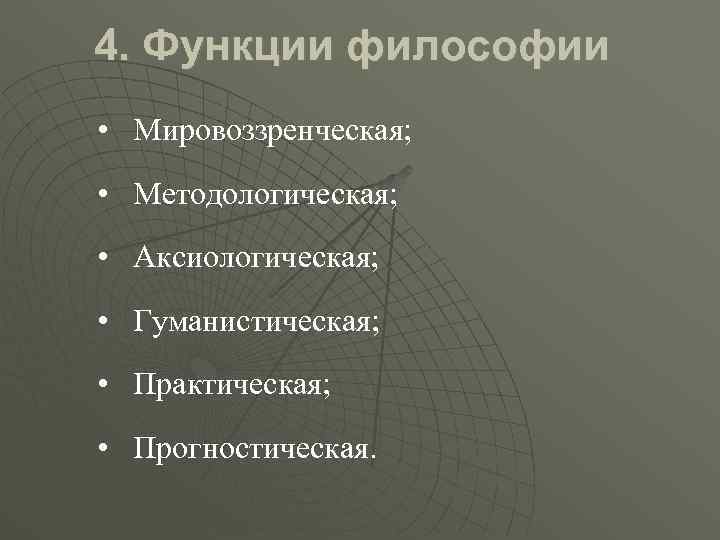 4. Функции философии

• Мировоззренческая;
• Методологическая;
• Аксиологическая;
• Гуманистическая;
• Практическая;
• Прогностическая.